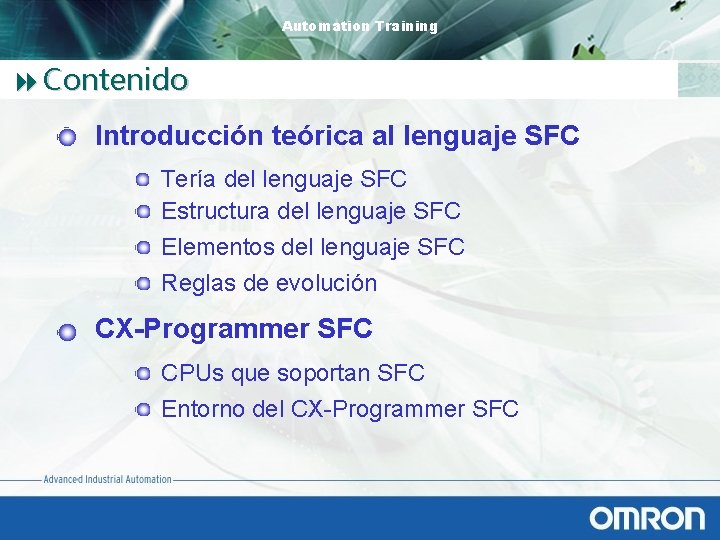 Automation Training

Contenido

Introducción teórica al lenguaje SFC

Tería del lenguaje SFC
Estructura del lenguaje SFC
Elementos del lenguaje SFC
Reglas de evolución

CX-Programmer SFC

CPUs que soportan SFC
Entorno del CX-Programmer SFC

Advanced Industrial Automation

OMRON